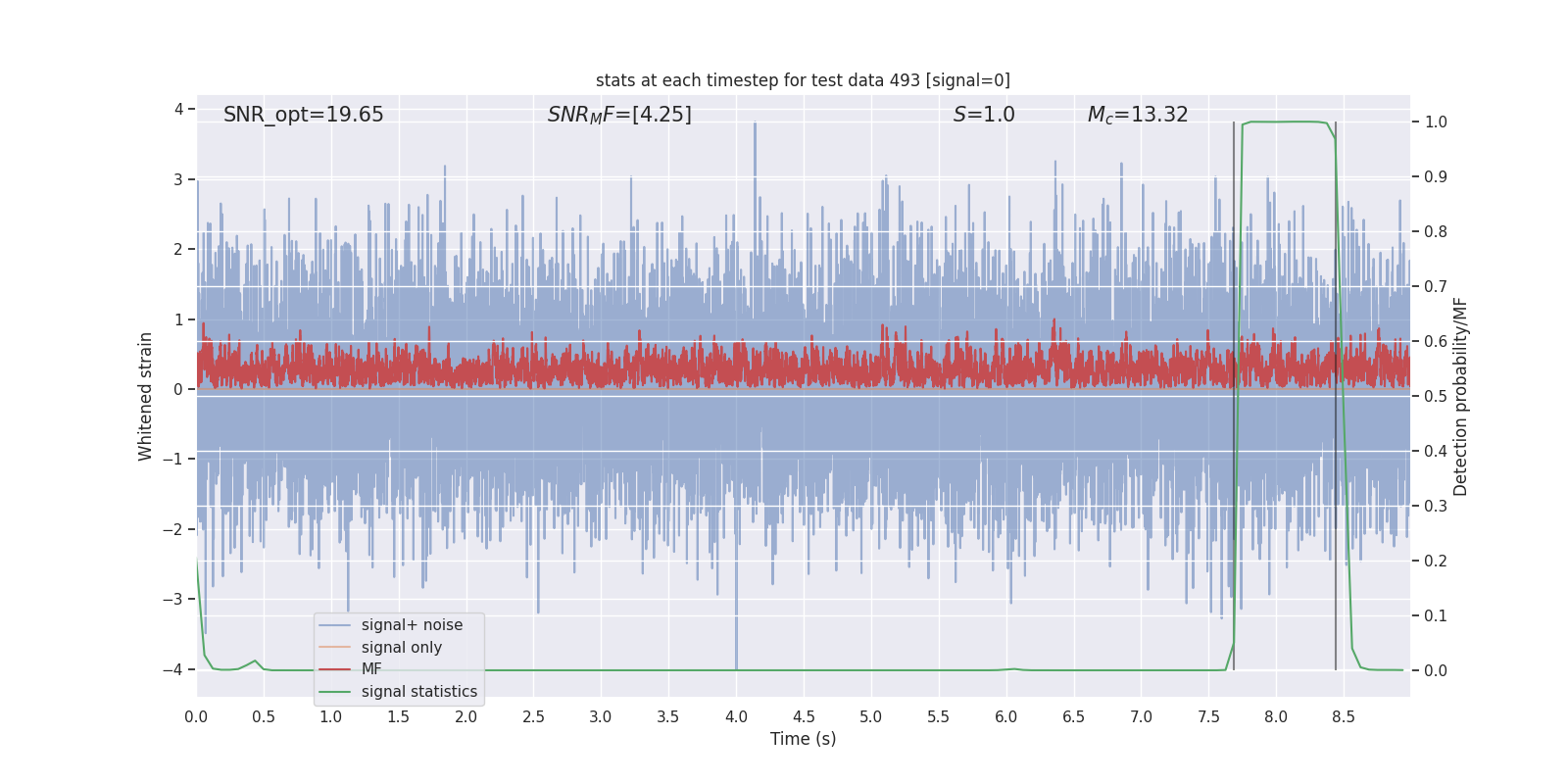 stats at each timestep for test data 493 [signal=0]

SNR_opt=19.65

$SNR_MF$=[4.25]

$S$=1.0

$M_c$=13.32

4
3
2
1
0
−1
−2
−3
−4

Whitened strain

1.0
0.9
0.8
0.7
0.6
0.5
0.4
0.3
0.2
0.1
0.0

Detection probability/MF

signal+ noise
signal only
MF
signal statistics

0.0 0.5 1.0 1.5 2.0 2.5 3.0 3.5 4.0 4.5 5.0 5.5 6.0 6.5 7.0 7.5 8.0 8.5

Time (s)